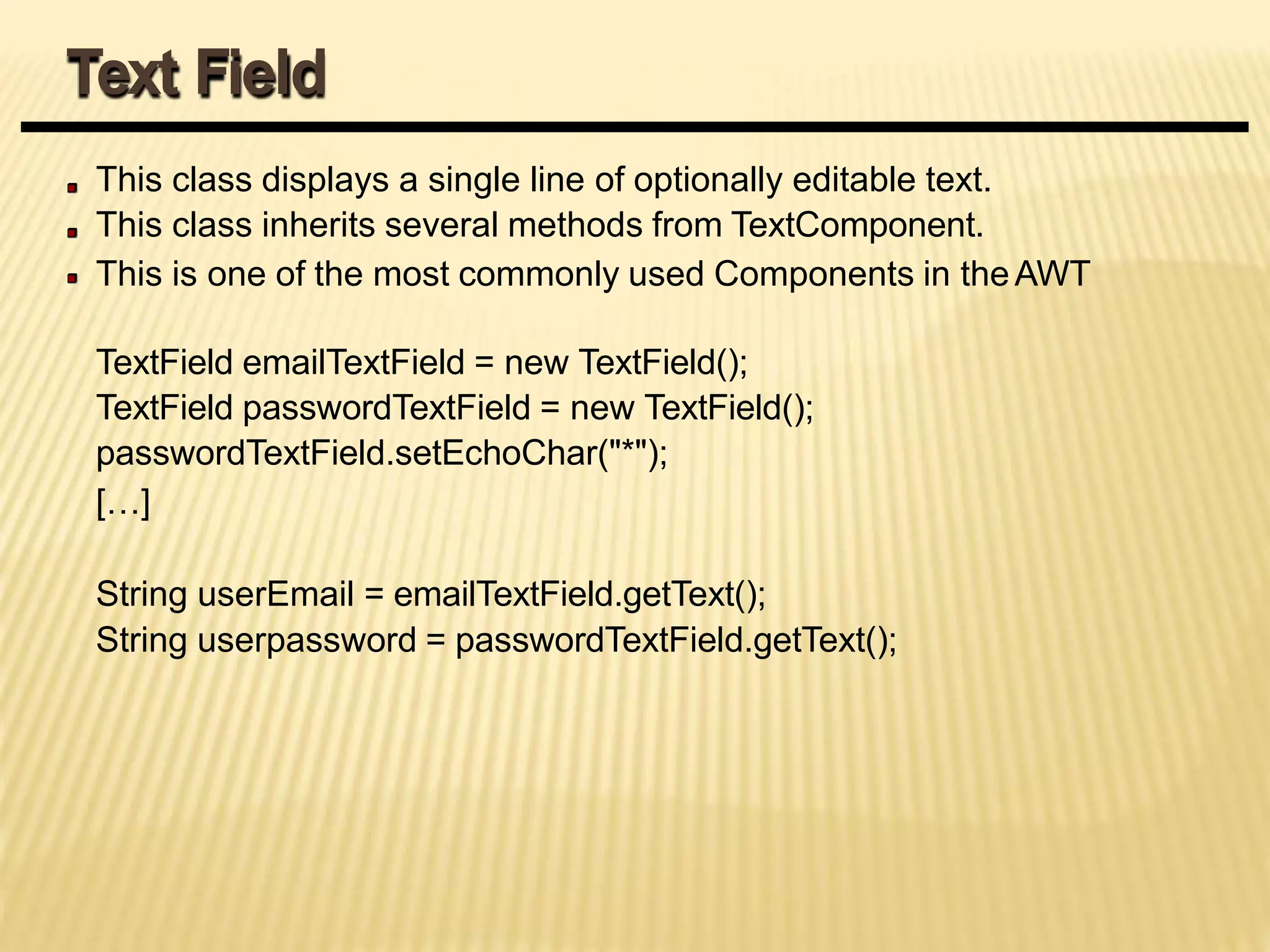 Text Field

- This class displays a single line of optionally editable text.
- This class inherits several methods from TextComponent.
- This is one of the most commonly used Components in the AWT

TextField emailTextField = new TextField();
TextField passwordTextField = new TextField();
passwordTextField.setEchoChar("*");
[…]

String userEmail = emailTextField.getText();
String userpassword = passwordTextField.getText();